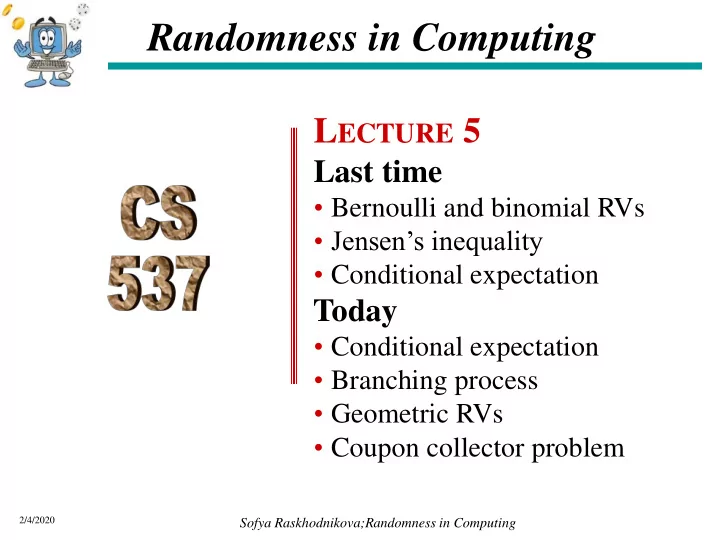 Randomness in Computing

CS 537

LECTURE 5

Last time

• Bernoulli and binomial RVs
• Jensen's inequality
• Conditional expectation

Today

• Conditional expectation
• Branching process
• Geometric RVs
• Coupon collector problem

2/4/2020

Sofya Raskhodnikova;Randomness in Computing